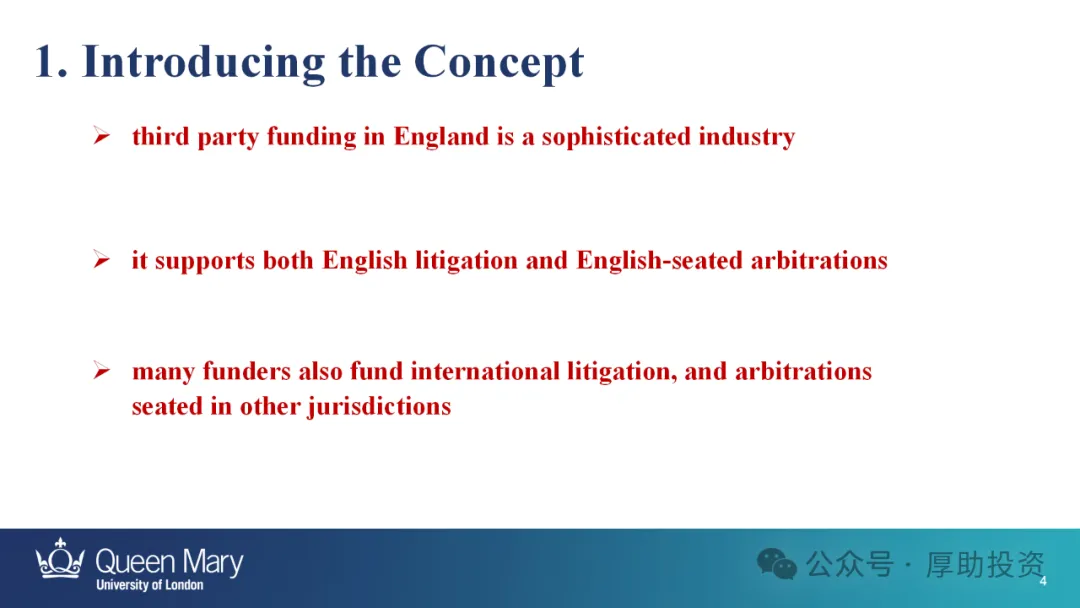 1. Introducing the Concept

➢ third party funding in England is a sophisticated industry

➢ it supports both English litigation and English-seated arbitrations

➢ many funders also fund international litigation, and arbitrations seated in other jurisdictions

Queen Mary
University of London

公众号 · 厚助投资

4